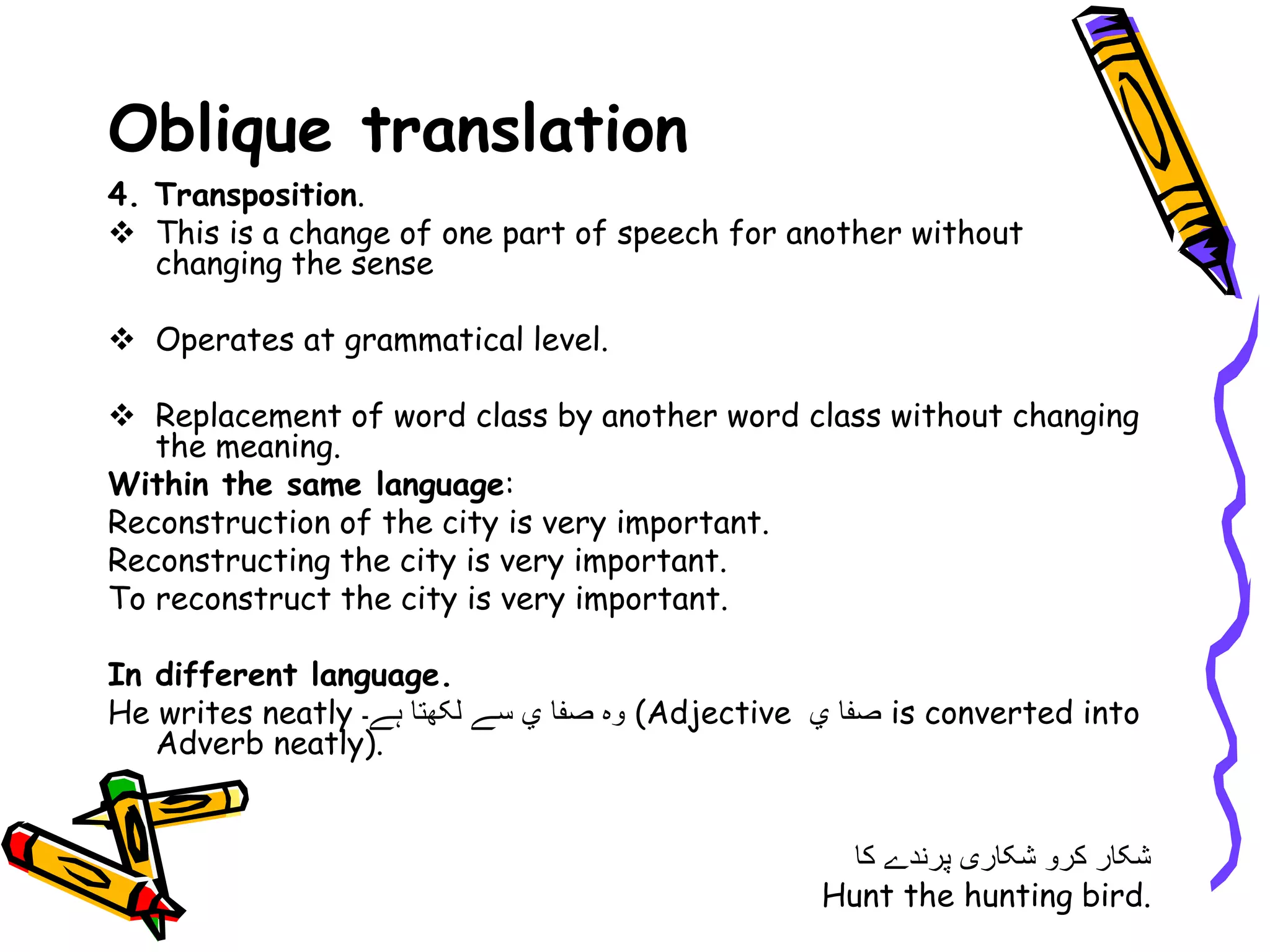 Oblique translation

4. Transposition.

❖ This is a change of one part of speech for another without changing the sense

❖ Operates at grammatical level.

❖ Replacement of word class by another word class without changing the meaning.

Within the same language:
Reconstruction of the city is very important.
Reconstructing the city is very important.
To reconstruct the city is very important.

In different language.
He writes neatly وہ صفا ي سے لکھتا ہے۔ (Adjective صفا ي is converted into Adverb neatly).

شکار کرو شکاری پرندے کا
Hunt the hunting bird.